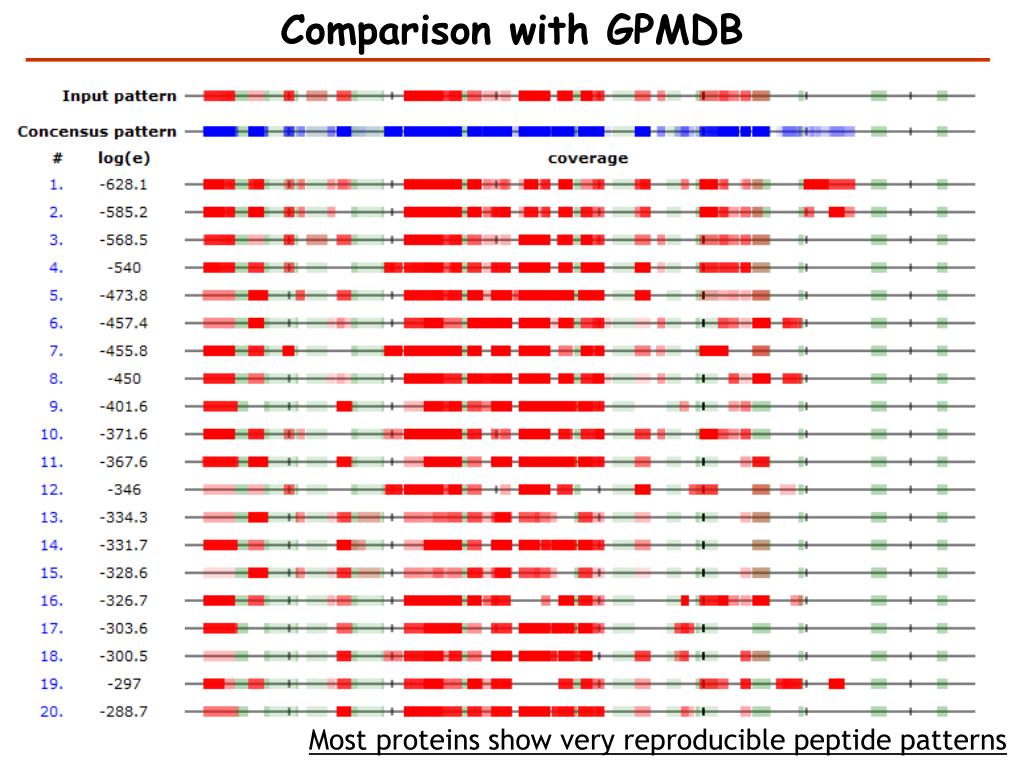 Comparison with GPMDB

Input pattern

Concensus pattern

| # | log(e) | coverage |
|---|---|---|
| 1. | -628.1 | |
| 2. | -585.2 | |
| 3. | -568.5 | |
| 4. | -540 | |
| 5. | -473.8 | |
| 6. | -457.4 | |
| 7. | -455.8 | |
| 8. | -450 | |
| 9. | -401.6 | |
| 10. | -371.6 | |
| 11. | -367.6 | |
| 12. | -346 | |
| 13. | -334.3 | |
| 14. | -331.7 | |
| 15. | -328.6 | |
| 16. | -326.7 | |
| 17. | -303.6 | |
| 18. | -300.5 | |
| 19. | -297 | |
| 20. | -288.7 | |

Most proteins show very reproducible peptide patterns